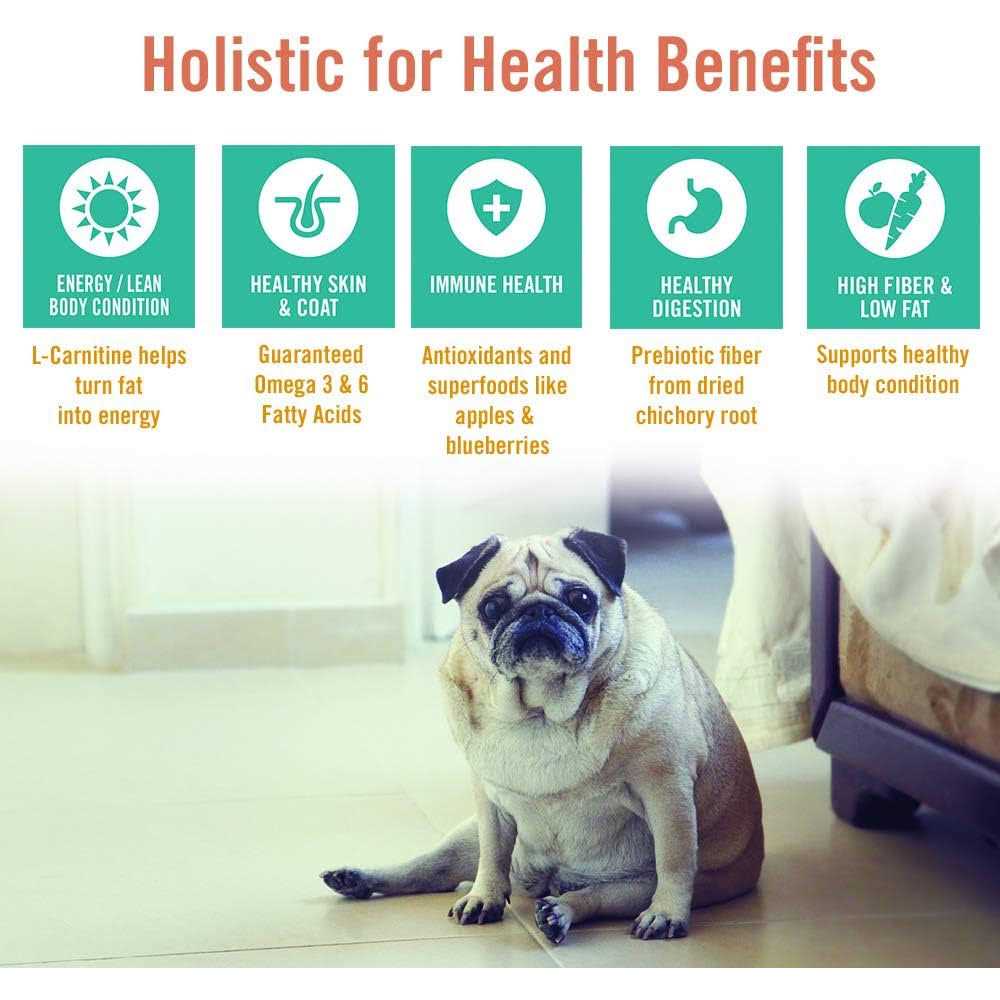 Holistic for Health Benefits

ENERGY / LEAN BODY CONDITION

L-Carnitine helps turn fat into energy

HEALTHY SKIN & COAT

Guaranteed Omega 3 & 6 Fatty Acids

IMMUNE HEALTH

Antioxidants and superfoods like apples & blueberries

HEALTHY DIGESTION

Prebiotic fiber from dried chichory root

HIGH FIBER & LOW FAT

Supports healthy body condition